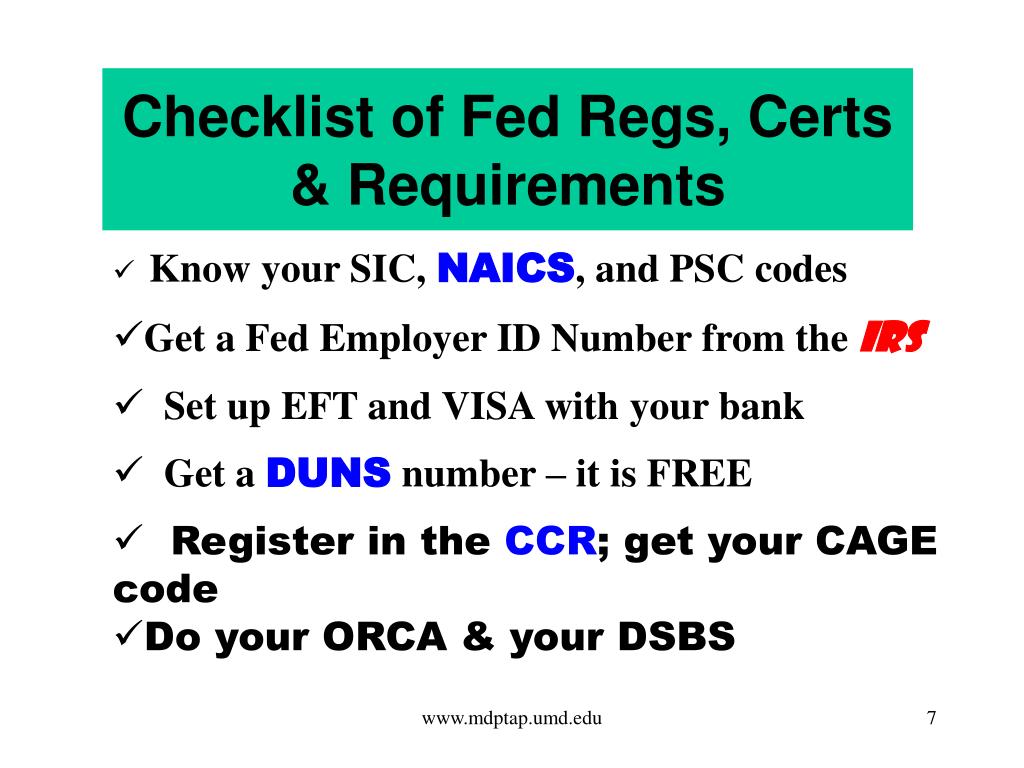 Checklist of Fed Regs, Certs & Requirements

✓ Know your SIC, NAICS, and PSC codes

✓Get a Fed Employer ID Number from the IRS

✓ Set up EFT and VISA with your bank

✓ Get a DUNS number – it is FREE

✓ Register in the CCR; get your CAGE code

✓Do your ORCA & your DSBS

www.mdptap.umd.edu

7